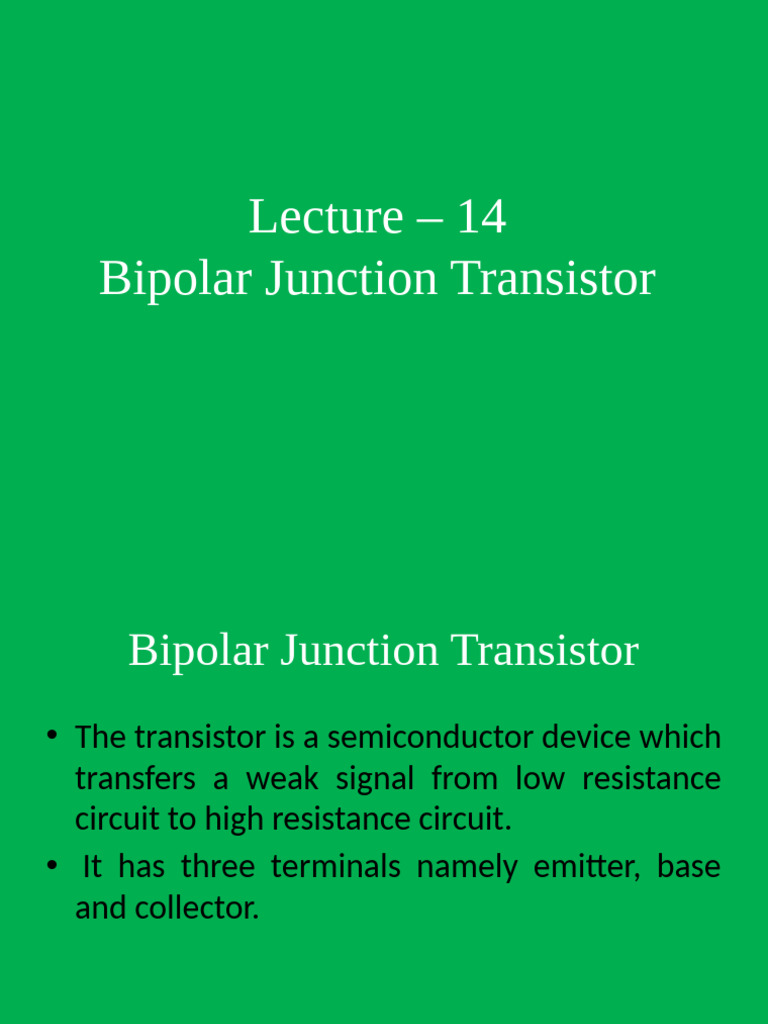 Lecture – 14
Bipolar Junction Transistor

Bipolar Junction Transistor

• The transistor is a semiconductor device which transfers a weak signal from low resistance circuit to high resistance circuit.
• It has three terminals namely emitter, base and collector.